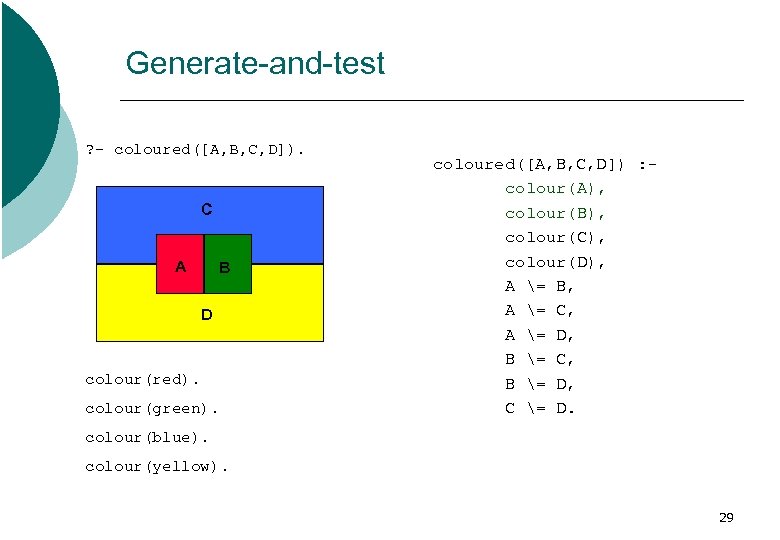 Generate-and-test

?- coloured([A,B,C,D]).

C

A B

D

colour(red).
colour(green).
colour(blue).
colour(yellow).

coloured([A,B,C,D]) :-
colour(A),
colour(B),
colour(C),
colour(D),
A \= B,
A \= C,
A \= D,
B \= C,
B \= D,
C \= D.

29